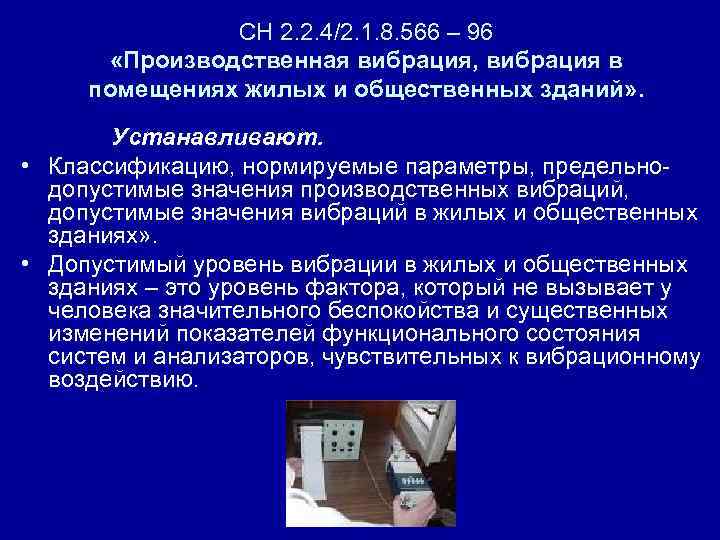 СН 2.2.4/2.1.8.566 – 96
«Производственная вибрация, вибрация в помещениях жилых и общественных зданий».

Устанавливают.

• Классификацию, нормируемые параметры, предельно-допустимые значения производственных вибраций, допустимые значения вибраций в жилых и общественных зданиях».

• Допустимый уровень вибрации в жилых и общественных зданиях – это уровень фактора, который не вызывает у человека значительного беспокойства и существенных изменений показателей функционального состояния систем и анализаторов, чувствительных к вибрационному воздействию.